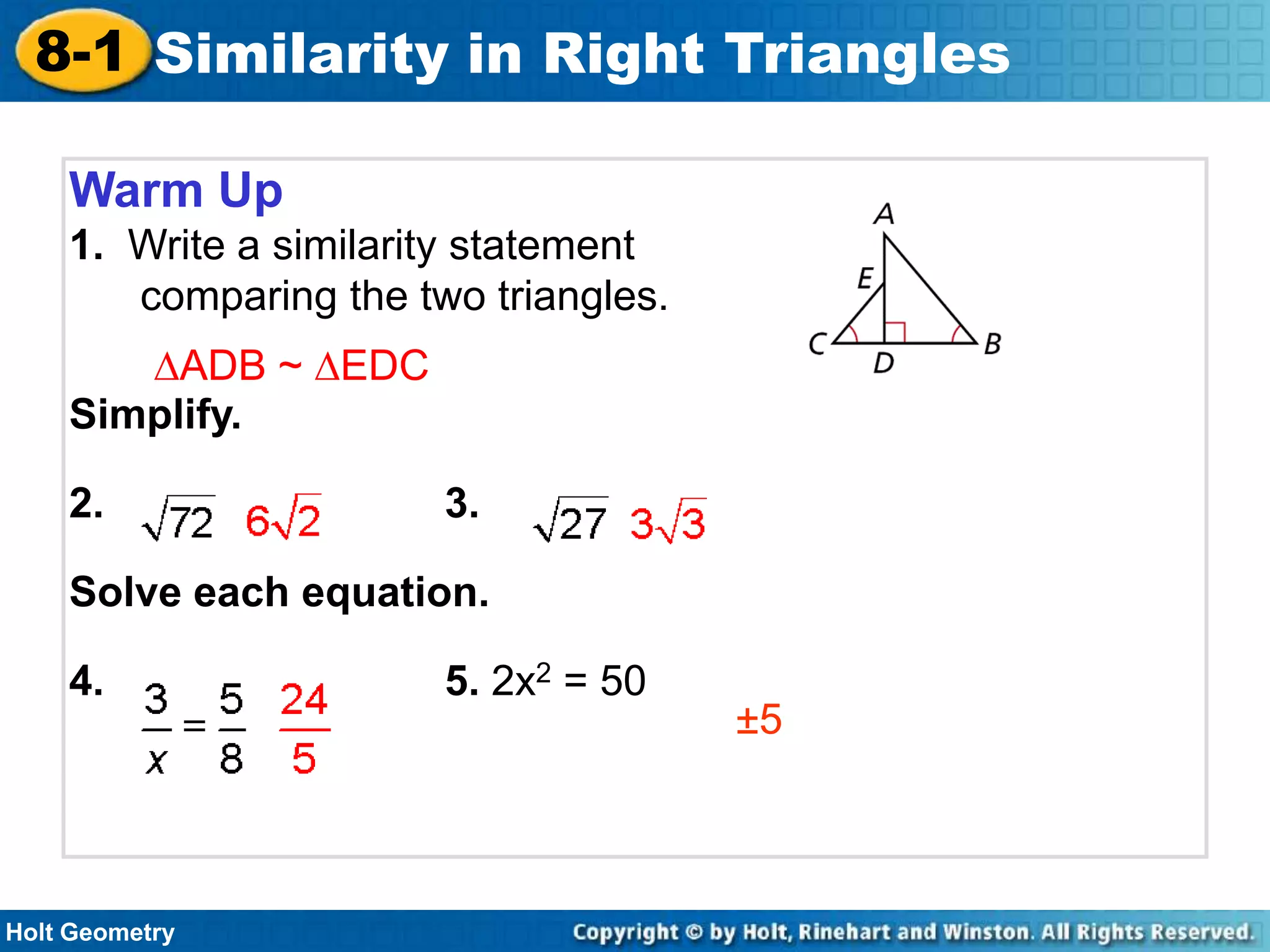 8-1 Similarity in Right Triangles

Warm Up

1. Write a similarity statement comparing the two triangles.

A
E
C
D
B

$\Delta ADB \sim \Delta EDC$

Simplify.

2. $\sqrt{72}$ $6\sqrt{2}$

3. $\sqrt{27}$ $3\sqrt{3}$

Solve each equation.

4. $\frac{3}{x} = \frac{5}{8}$ $\frac{24}{5}$

5. $2x^2 = 50$

$\pm 5$

Holt Geometry

Copyright © by Holt, Rinehart and Winston. All Rights Reserved.